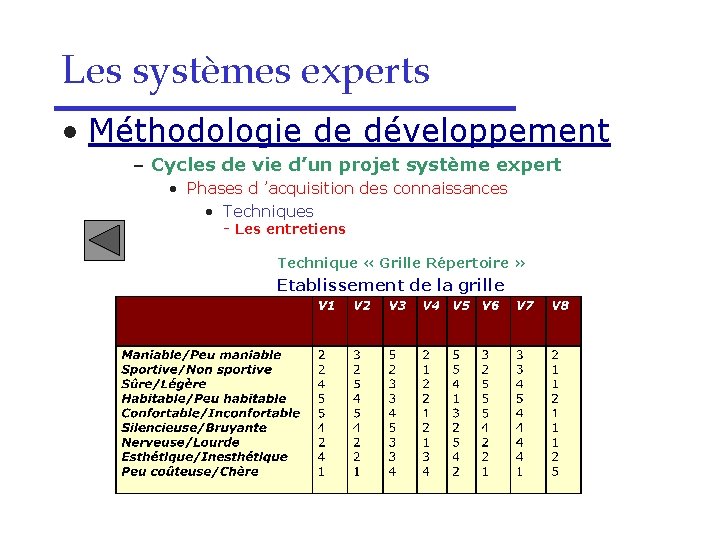 Les systèmes experts

• Méthodologie de développement

– Cycles de vie d'un projet système expert

• Phases d 'acquisition des connaissances

• Techniques

- Les entretiens

Technique « Grille Répertoire »

Etablissement de la grille

| | V1 | V2 | V3 | V4 | V5 | V6 | V7 | V8 |
|---|---|---|---|---|---|---|---|---|
| Maniable/Peu maniable | 2 | 3 | 5 | 2 | 5 | 3 | 3 | 2 |
| Sportive/Non sportive | 2 | 2 | 2 | 1 | 5 | 2 | 3 | 1 |
| Sûre/Légère | 4 | 5 | 3 | 2 | 4 | 5 | 4 | 1 |
| Habitable/Peu habitable | 5 | 4 | 3 | 2 | 1 | 5 | 5 | 2 |
| Confortable/Inconfortable | 5 | 5 | 4 | 1 | 3 | 5 | 4 | 1 |
| Silencieuse/Bruyante | 1 | 1 | 5 | 2 | 2 | 1 | 1 | 1 |
| Nerveuse/Lourde | 2 | 2 | 3 | 1 | 5 | 2 | 4 | 1 |
| Esthétique/Inesthétique | 4 | 2 | 3 | 3 | 4 | 2 | 4 | 2 |
| Peu coûteuse/Chère | 1 | 1 | 4 | 4 | 2 | 1 | 1 | 5 |